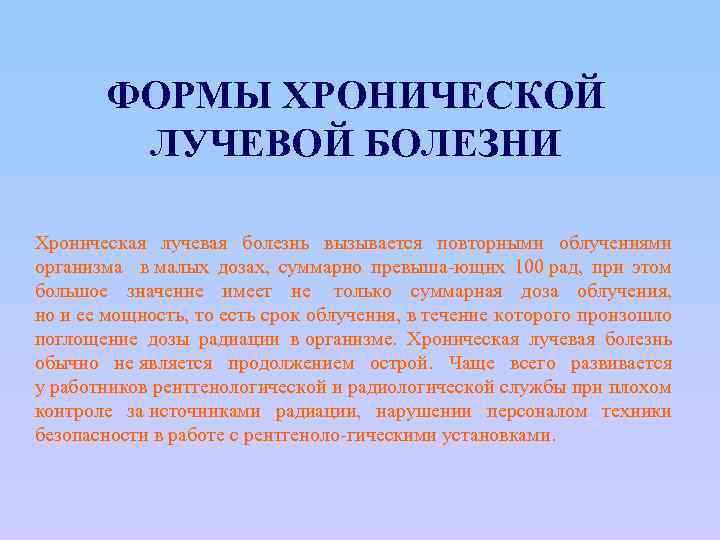 ФОРМЫ ХРОНИЧЕСКОЙ ЛУЧЕВОЙ БОЛЕЗНИ

Хроническая лучевая болезнь вызывается повторными облучениями организма в малых дозах, суммарно превыша-ющих 100 рад, при этом большое значение имеет не только суммарная доза облучения, но и ее мощность, то есть срок облучения, в течение которого произошло поглощение дозы радиации в организме. Хроническая лучевая болезнь обычно не является продолжением острой. Чаще всего развивается у работников рентгенологической и радиологической службы при плохом контроле за источниками радиации, нарушении персоналом техники безопасности в работе с рентгеноло-гическими установками.